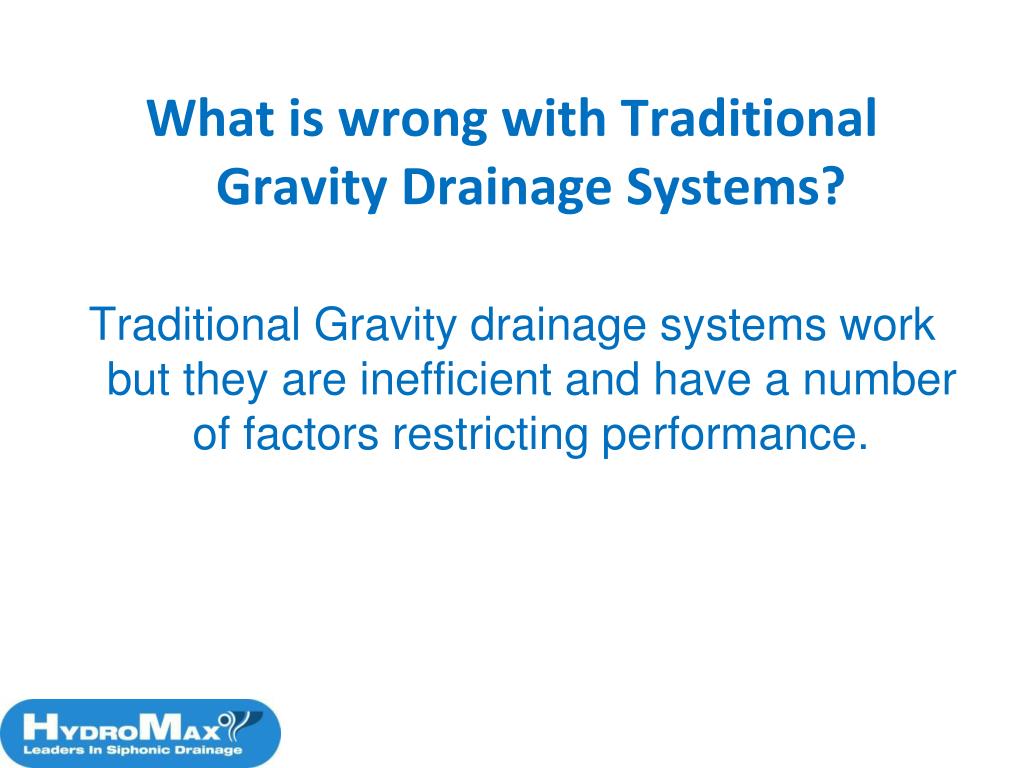 What is wrong with Traditional Gravity Drainage Systems?

Traditional Gravity drainage systems work but they are inefficient and have a number of factors restricting performance.

HydroMax
Leaders In Siphonic Drainage